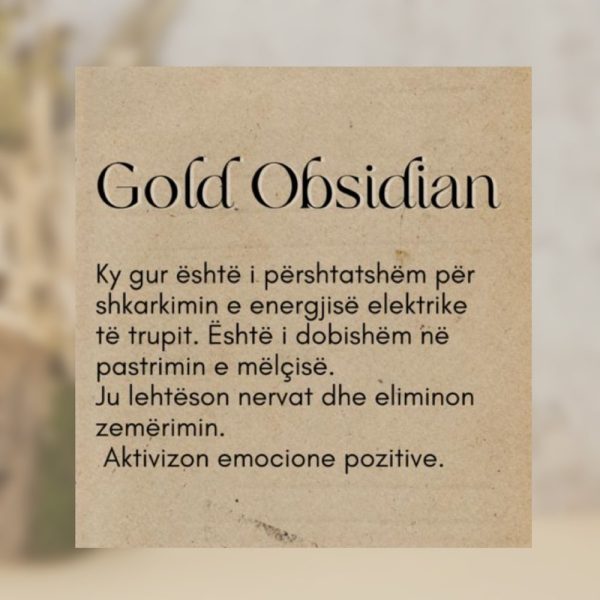 Gold Obsidian

Ky gur është i përshtatshëm për shkarkimin e energjisë elektrike të trupit. Është i dobishëm në pastrimin e mëlçisë.
Ju lehtëson nervat dhe eliminon zemërimin.
Aktivizon emocione pozitive.